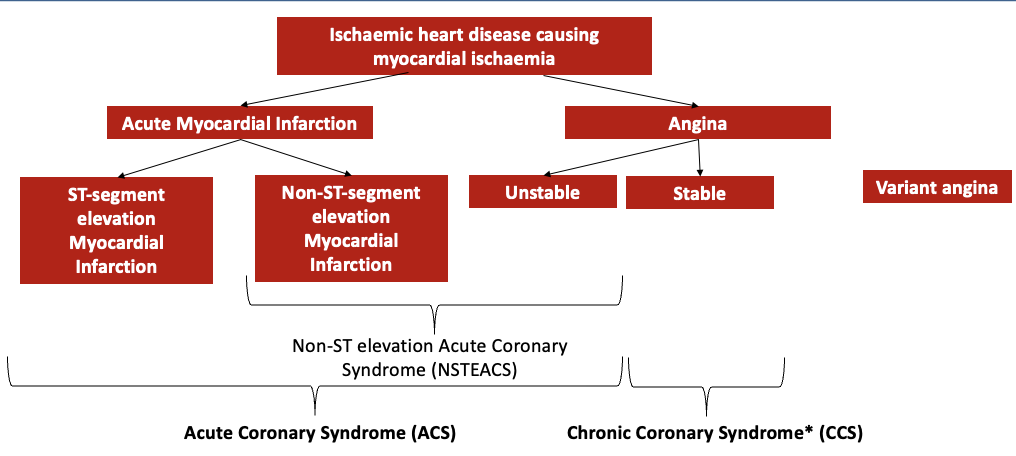 Ischaemic heart disease causing myocardial ischaemia

Acute Myocardial Infarction

Angina

ST-segment elevation Myocardial Infarction

Non-ST-segment elevation Myocardial Infarction

Unstable

Stable

Variant angina

Non-ST elevation Acute Coronary Syndrome (NSTEACS)

Acute Coronary Syndrome (ACS)

Chronic Coronary Syndrome* (CCS)